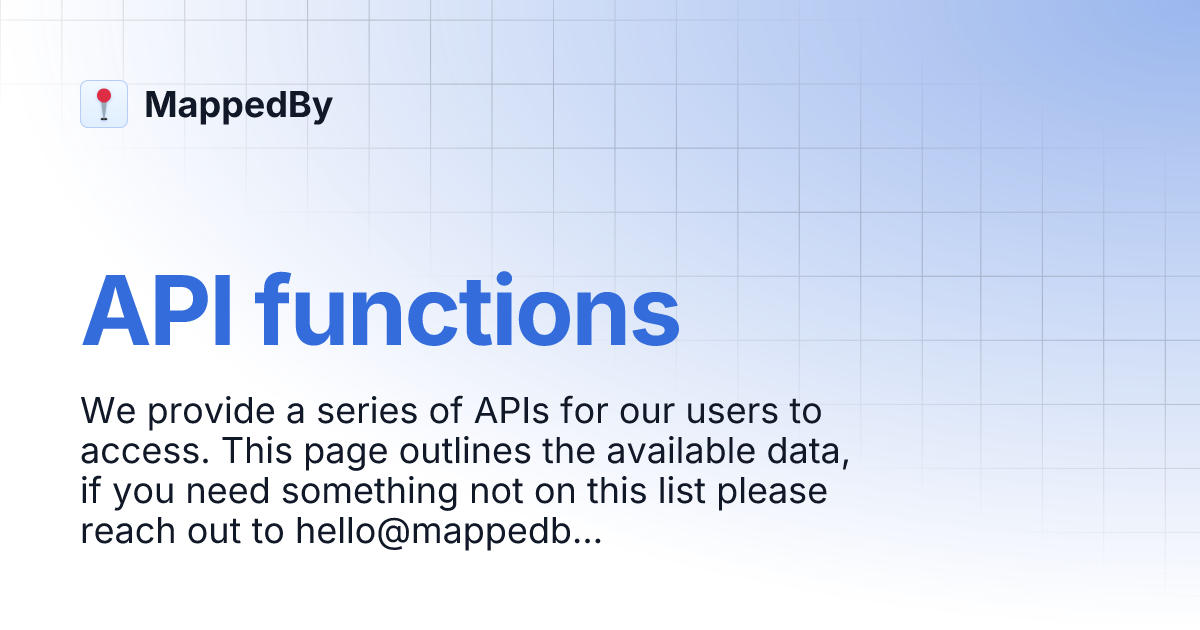 MappedBy

API functions

We provide a series of APIs for our users to access. This page outlines the available data, if you need something not on this list please reach out to hello@mappedb...